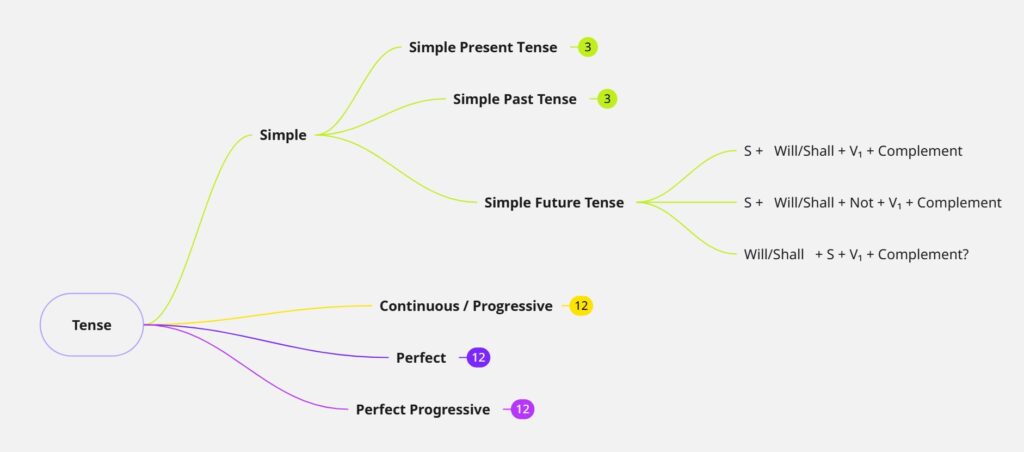 Tense

Simple

Simple Present Tense 3

Simple Past Tense 3

Simple Future Tense

S + Will/Shall + $V_1$ + Complement

S + Will/Shall + Not + $V_1$ + Complement

Will/Shall + S + $V_1$ + Complement?

Continuous / Progressive 12

Perfect 12

Perfect Progressive 12